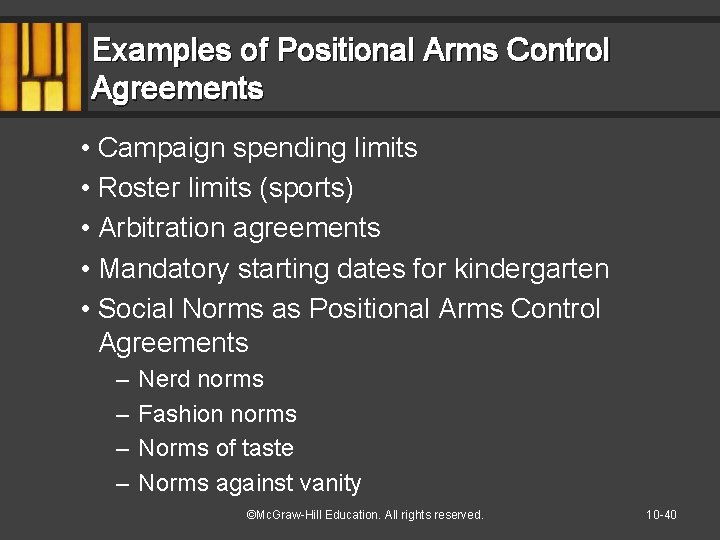 Examples of Positional Arms Control Agreements

• Campaign spending limits
• Roster limits (sports)
• Arbitration agreements
• Mandatory starting dates for kindergarten
• Social Norms as Positional Arms Control Agreements
– Nerd norms
– Fashion norms
– Norms of taste
– Norms against vanity

©McGraw-Hill Education. All rights reserved.

10-40